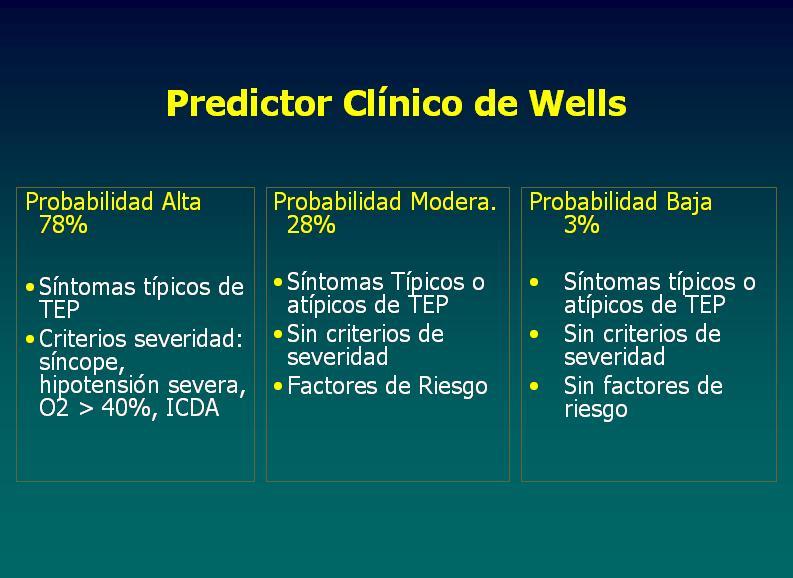 Predictor Clínico de Wells

Probabilidad Alta
78%

• Síntomas típicos de TEP
• Criterios severidad: síncope, hipotensión severa, O2 > 40%, ICDA

Probabilidad Modera.
28%

• Síntomas Típicos o atípicos de TEP
• Sin criterios de severidad
• Factores de Riesgo

Probabilidad Baja
3%

• Síntomas típicos o atípicos de TEP
• Sin criterios de severidad
• Sin factores de riesgo